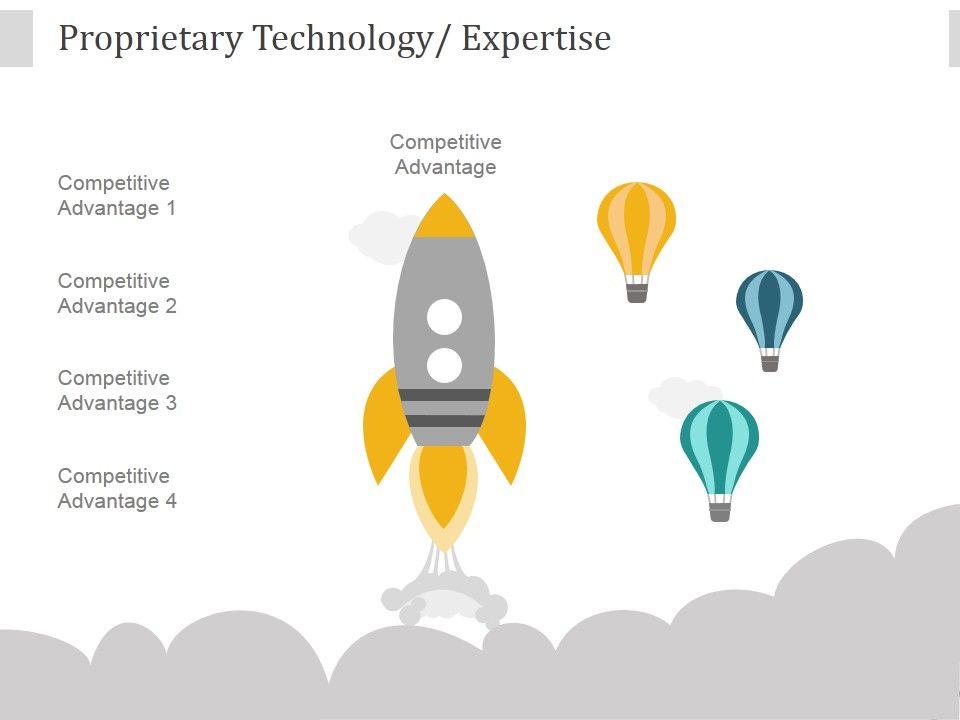 Proprietary Technology/ Expertise

Competitive Advantage 1

Competitive Advantage 2

Competitive Advantage 3

Competitive Advantage 4

Competitive Advantage